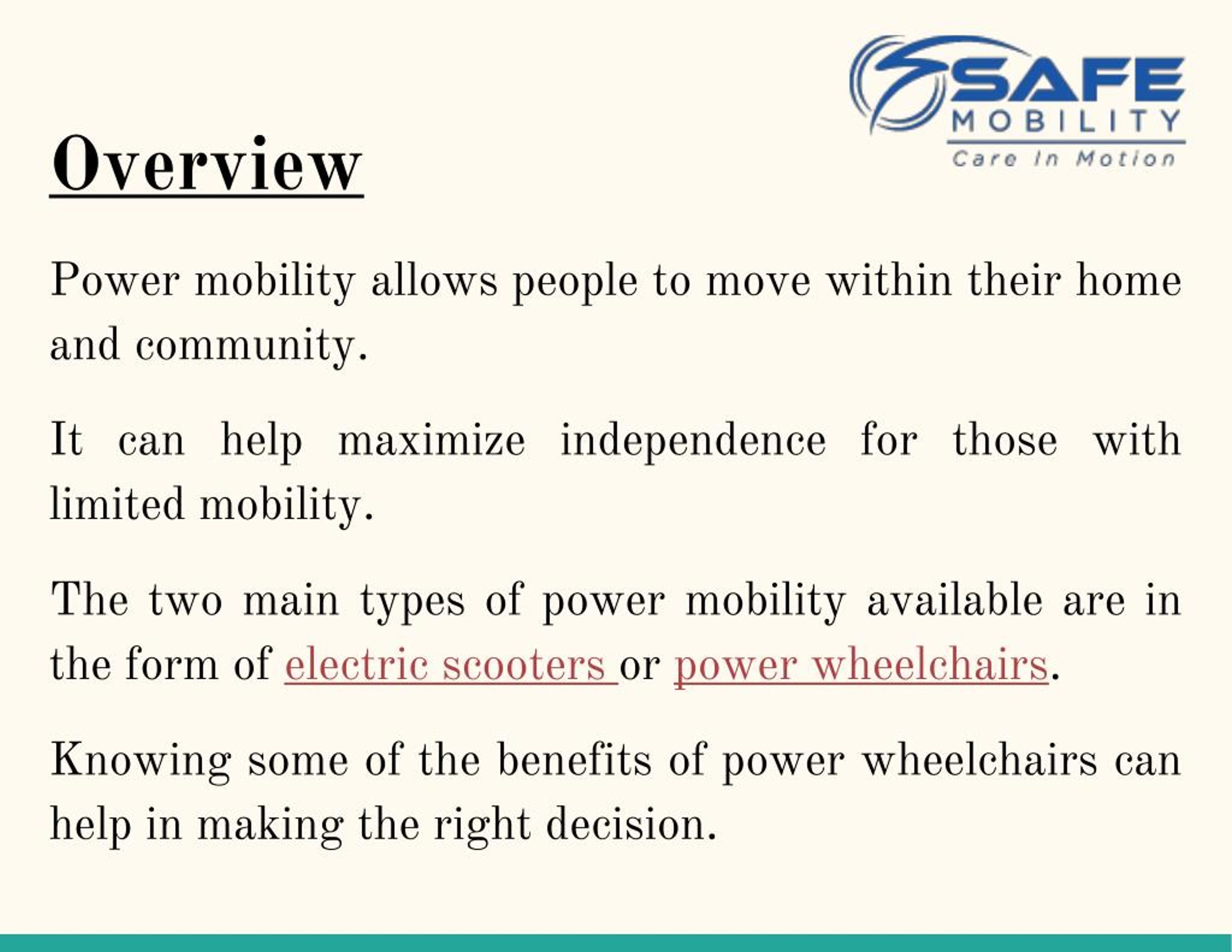 SAFE
MOBILITY
Care In Motion

Overview

Power mobility allows people to move within their home and community.

It can help maximize independence for those with limited mobility.

The two main types of power mobility available are in the form of electric scooters or power wheelchairs.

Knowing some of the benefits of power wheelchairs can help in making the right decision.